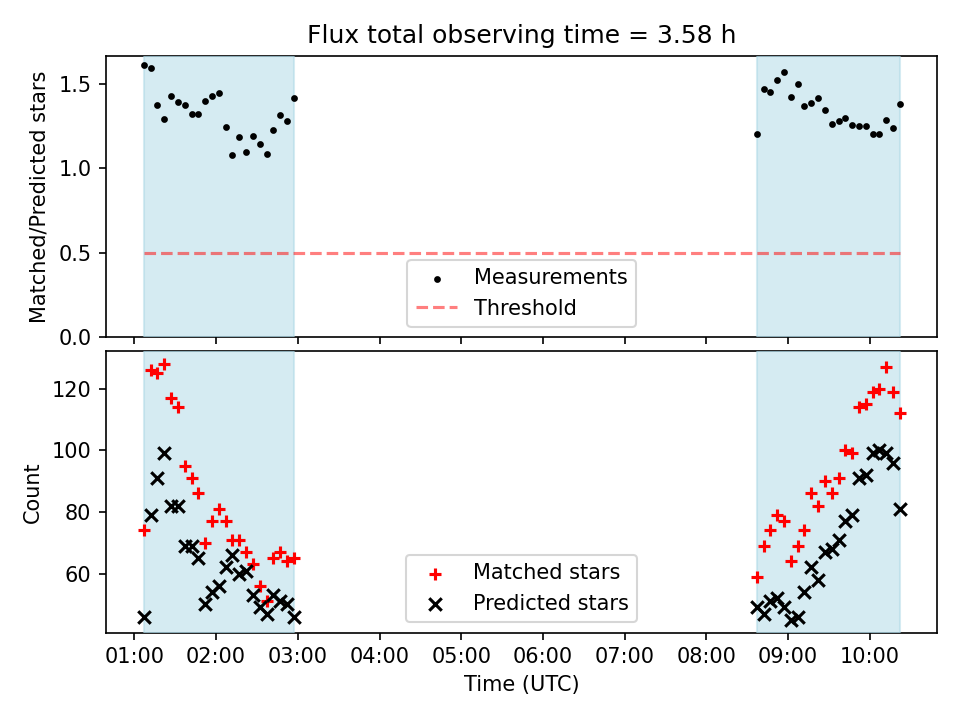 Flux total observing time = 3.58 h

Matched/Predicted stars

1.5
1.0
0.5
0.0

Measurements
Threshold

Count

120
100
80
60

Matched stars
Predicted stars

01:00 02:00 03:00 04:00 05:00 06:00 07:00 08:00 09:00 10:00

Time (UTC)